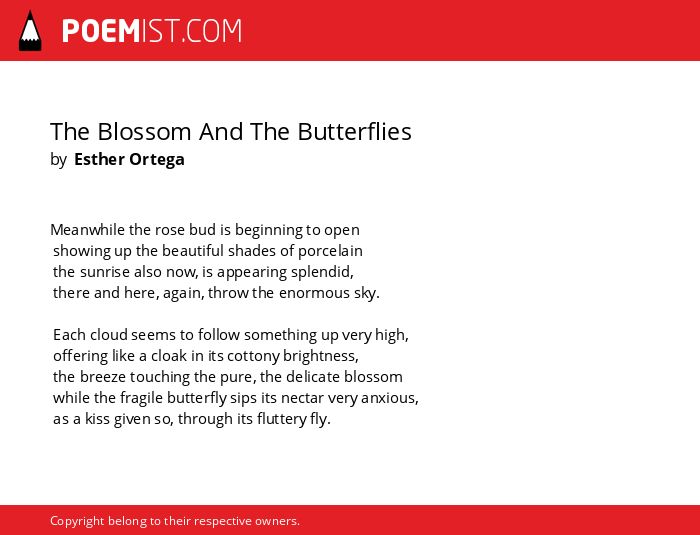 POEMIST.COM

The Blossom And The Butterflies
by Esther Ortega

Meanwhile the rose bud is beginning to open
showing up the beautiful shades of porcelain
the sunrise also now, is appearing splendid,
there and here, again, throw the enormous sky.

Each cloud seems to follow something up very high,
offering like a cloak in its cottony brightness,
the breeze touching the pure, the delicate blossom
while the fragile butterfly sips its nectar very anxious,
as a kiss given so, through its fluttery fly.

Copyright belong to their respective owners.